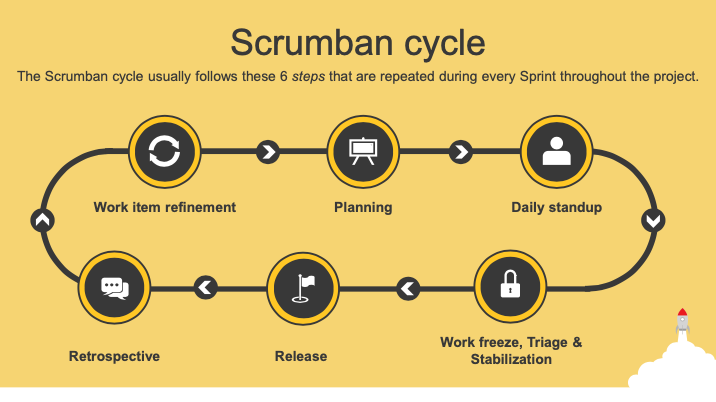 Scrumban cycle

The Scrumban cycle usually follows these 6 steps that are repeated during every Sprint throughout the project.

Work item refinement

Planning

Daily standup

Work freeze, Triage & Stabilization

Release

Retrospective